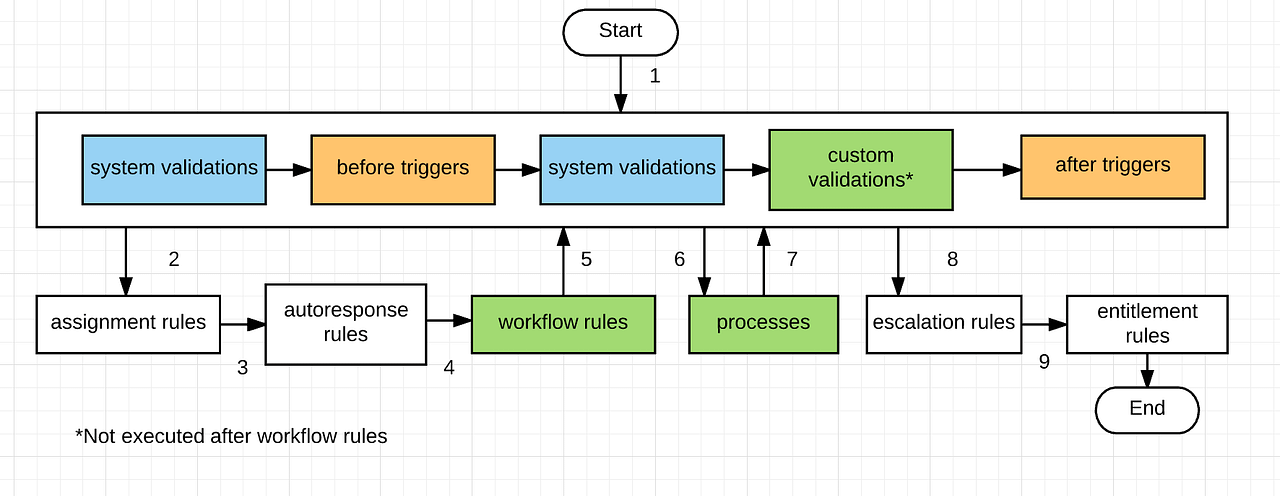 Start

1

system validations

before triggers

system validations

custom validations*

after triggers

2

5

6

7

8

assignment rules

autoresponse rules

workflow rules

processes

escalation rules

entitlement rules

3

4

9

End

*Not executed after workflow rules